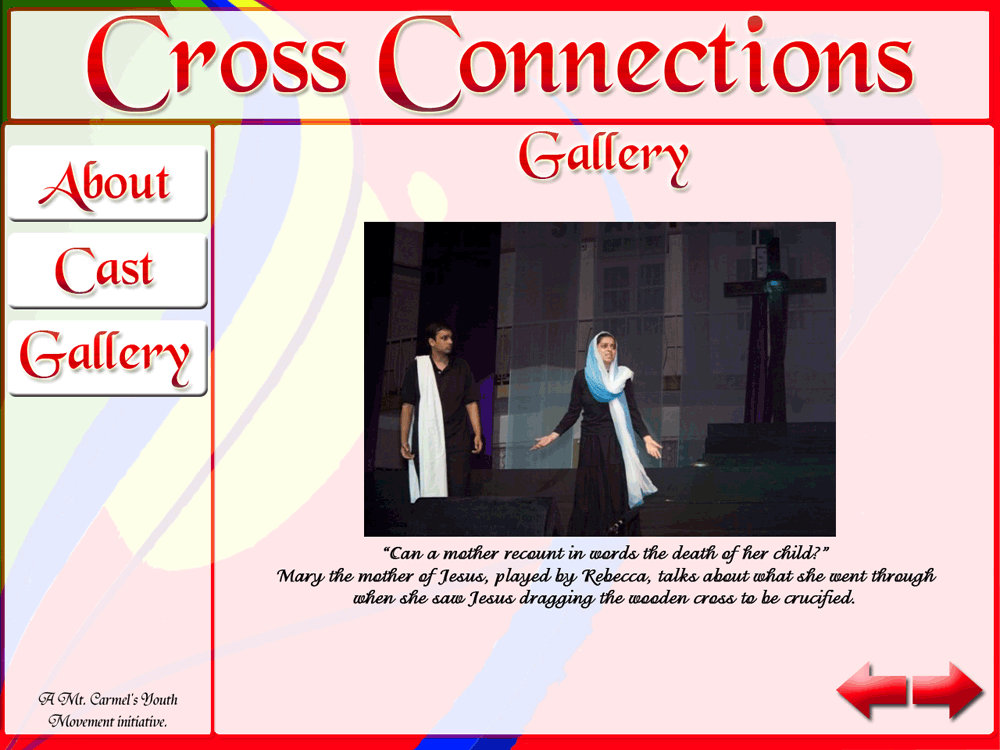 Cross Connections

About

Cast

Gallery

Gallery

"Can a mother recount in words the death of her child?"
Mary the mother of Jesus, played by Rebecca, talks about what she went through when she saw Jesus dragging the wooden cross to be crucified.

A Mt. Carmel's Youth Movement initiative.